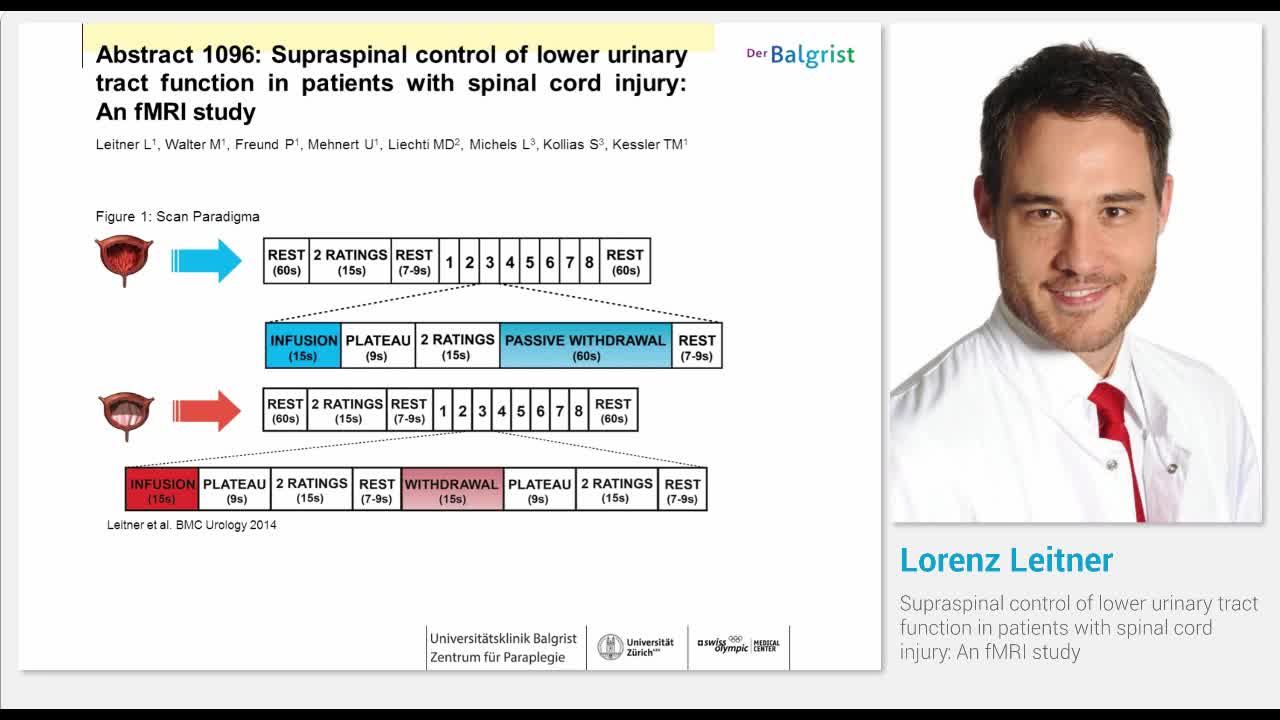 Abstract 1096: Supraspinal control of lower urinary tract function in patients with spinal cord injury: An fMRI study

Der Balgrist

Leitner L$^1$, Walter M$^1$, Freund P$^1$, Mehnert U$^1$, Liechti MD$^2$, Michels L$^3$, Kollias S$^3$, Kessler TM$^1$

Figure 1: Scan Paradigma

| REST (60s) | 2 RATINGS (15s) | REST (7-9s) | 1 | 2 | 3 | 4 | 5 | 6 | 7 | 8 | REST (60s) |
|---|---|---|---|---|---|---|---|---|---|---|---|

| INFUSION (15s) | PLATEAU (9s) | 2 RATINGS (15s) | PASSIVE WITHDRAWAL (60s) | REST (7-9s) |
|---|---|---|---|---|

| REST (60s) | 2 RATINGS (15s) | REST (7-9s) | 1 | 2 | 3 | 4 | 5 | 6 | 7 | 8 | REST (60s) |
|---|---|---|---|---|---|---|---|---|---|---|---|

| INFUSION (15s) | PLATEAU (9s) | 2 RATINGS (15s) | REST (7-9s) | WITHDRAWAL (15s) | PLATEAU (9s) | 2 RATINGS (15s) | REST (7-9s) |
|---|---|---|---|---|---|---|---|

Leitner et al. BMC Urology 2014

Universitätsklinik Balgrist
Zentrum für Paraplegie

Universität Zürich

swiss olympic MEDICAL CENTER

Lorenz Leitner

Supraspinal control of lower urinary tract function in patients with spinal cord injury: An fMRI study